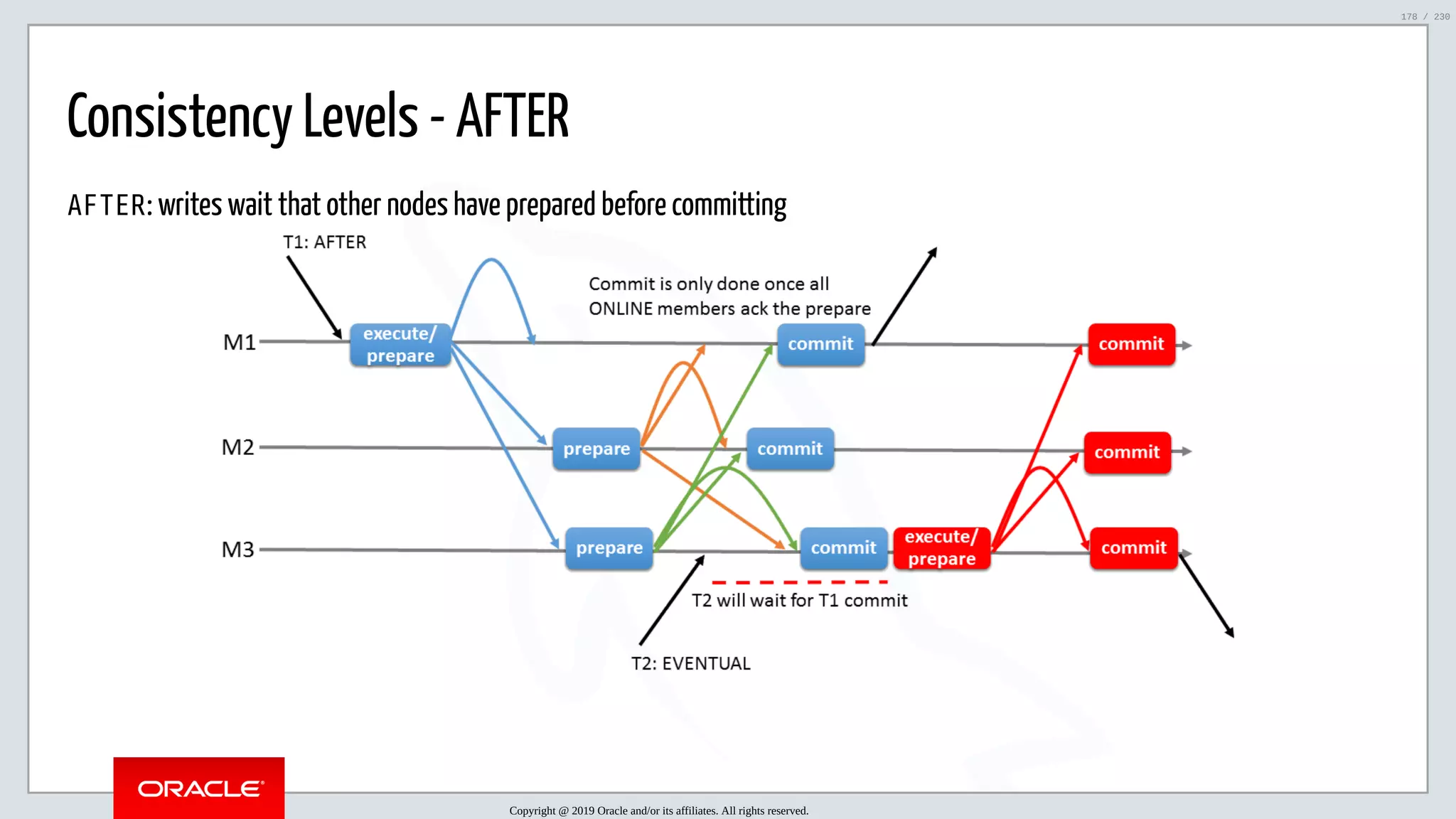 178 / 230

Consistency Levels - AFTER

AFTER: writes wait that other nodes have prepared before committing

T1: AFTER

Commit is only done once all ONLINE members ack the prepare

M1
execute/ prepare
commit
commit

M2
prepare
commit
commit

M3
prepare
commit
execute/ prepare
commit

T2 will wait for T1 commit

T2: EVENTUAL

ORACLE

Copyright @ 2019 Oracle and/or its affiliates. All rights reserved.